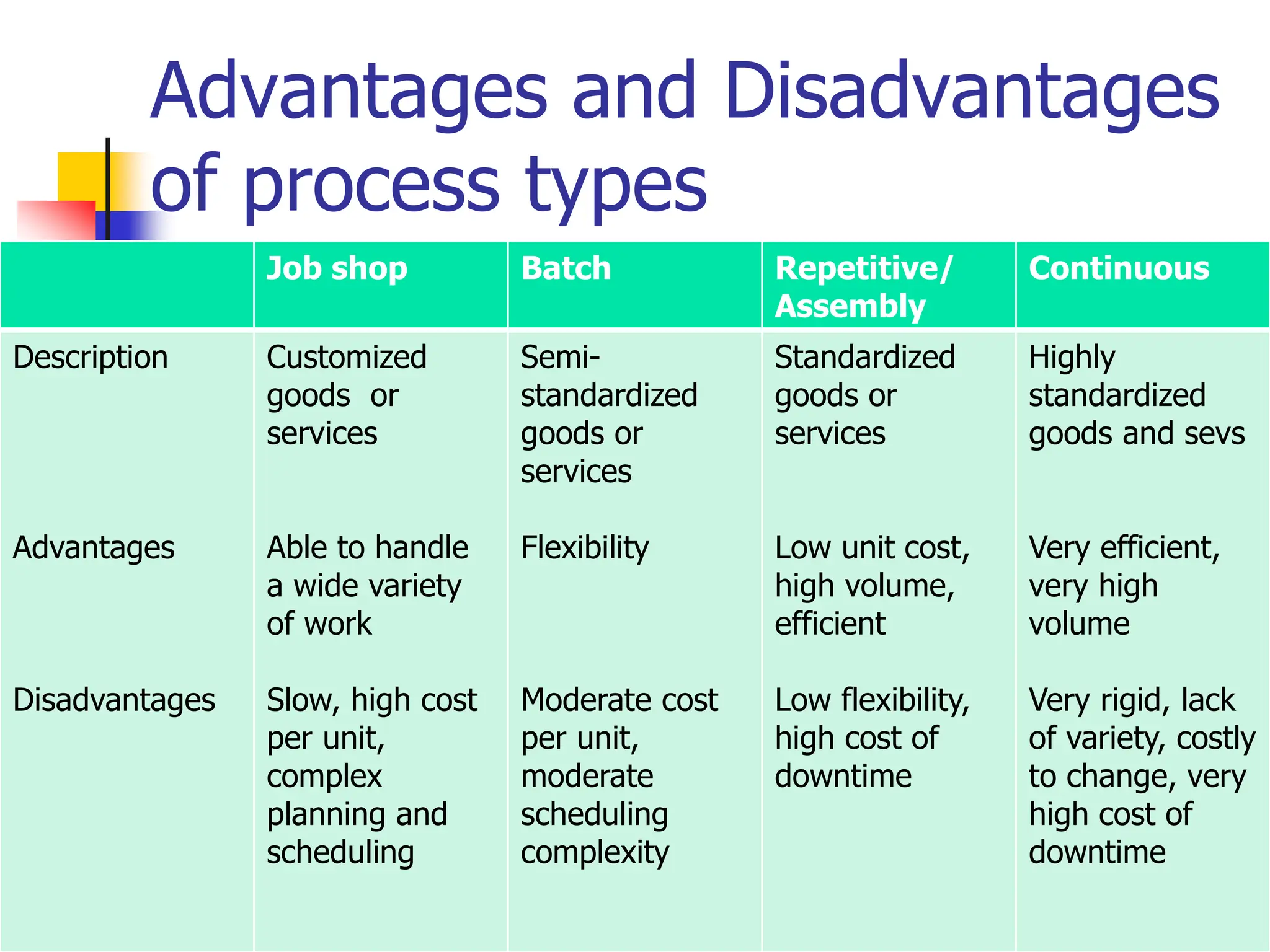 Advantages and Disadvantages of process types

| | Job shop | Batch | Repetitive/ Assembly | Continuous |
|---|---|---|---|---|
| Description | Customized goods or services | Semi-standardized goods or services | Standardized goods or services | Highly standardized goods and sevs |
| Advantages | Able to handle a wide variety of work | Flexibility | Low unit cost, high volume, efficient | Very efficient, very high volume |
| Disadvantages | Slow, high cost per unit, complex planning and scheduling | Moderate cost per unit, moderate scheduling complexity | Low flexibility, high cost of downtime | Very rigid, lack of variety, costly to change, very high cost of downtime |